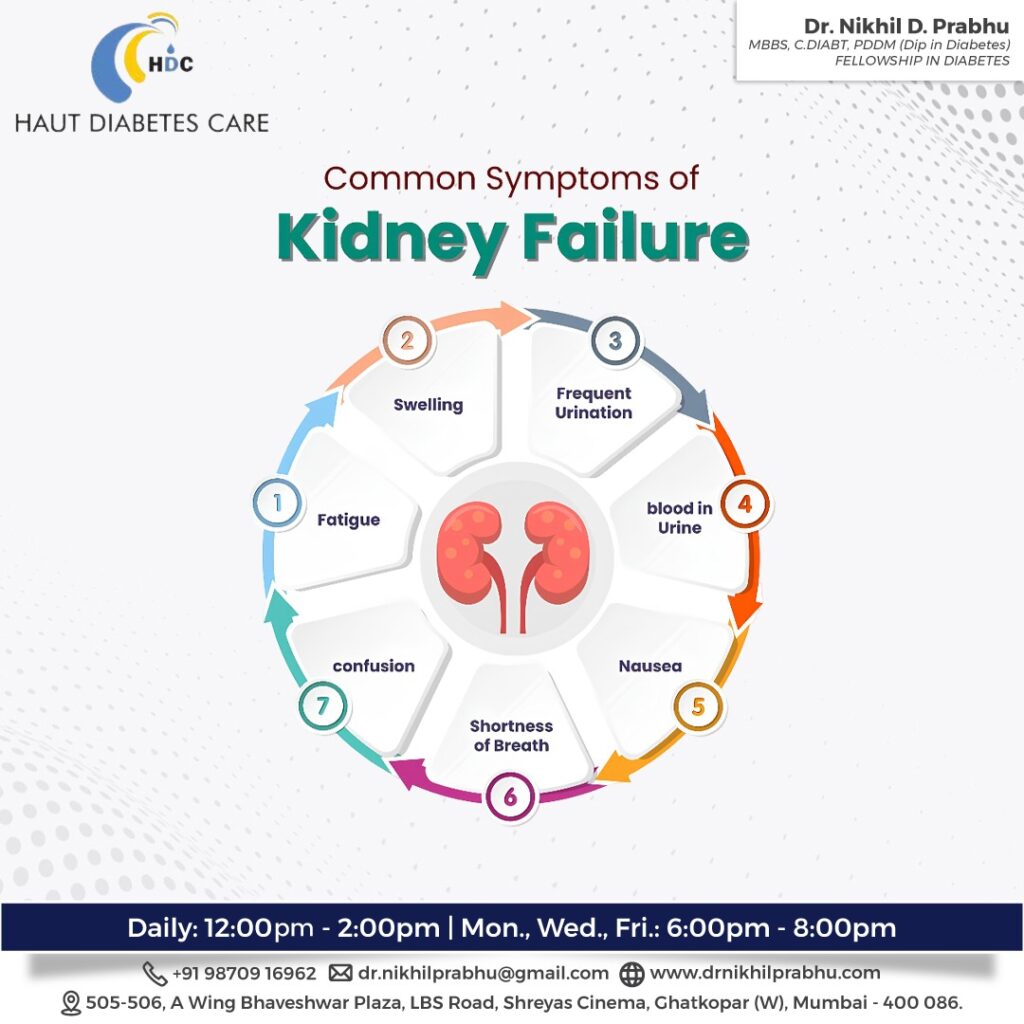 HDC
HAUT DIABETES CARE

Dr. Nikhil D. Prabhu
MBBS, C.DIABT, PDDM (Dip in Diabetes)
FELLOWSHIP IN DIABETES

Common Symptoms of
Kidney Failure

1 Fatigue
2 Swelling
3 Frequent Urination
4 blood in Urine
5 Nausea
6 Shortness of Breath
7 confusion

Daily: 12:00pm - 2:00pm | Mon., Wed., Fri.: 6:00pm - 8:00pm

+91 98709 16962 dr.nikhilprabhu@gmail.com www.drnikhilprabhu.com
505-506, A Wing Bhaveshwar Plaza, LBS Road, Shreyas Cinema, Ghatkopar (W), Mumbai - 400 086.